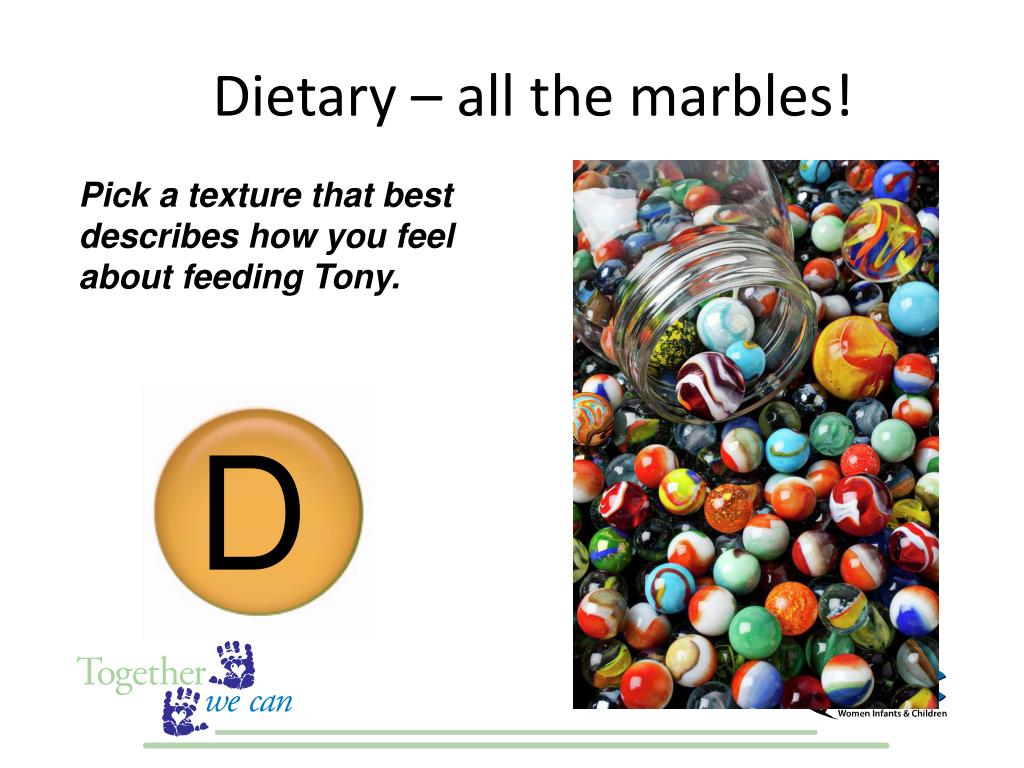 Dietary – all the marbles!

Pick a texture that best describes how you feel about feeding Tony.

D

Together we can

Women Infants & Children